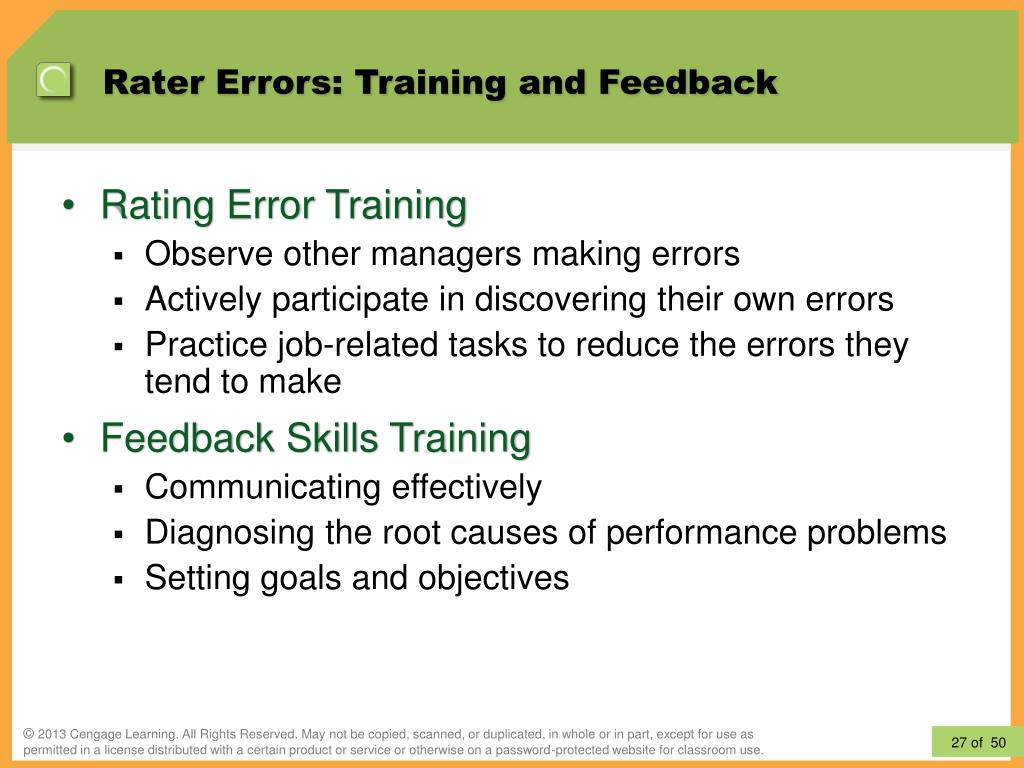 Rater Errors: Training and Feedback

• Rating Error Training
  ▪ Observe other managers making errors
  ▪ Actively participate in discovering their own errors
  ▪ Practice job-related tasks to reduce the errors they tend to make

• Feedback Skills Training
  ▪ Communicating effectively
  ▪ Diagnosing the root causes of performance problems
  ▪ Setting goals and objectives

© 2013 Cengage Learning. All Rights Reserved. May not be copied, scanned, or duplicated, in whole or in part, except for use as permitted in a license distributed with a certain product or service or otherwise on a password-protected website for classroom use.

27 of 50